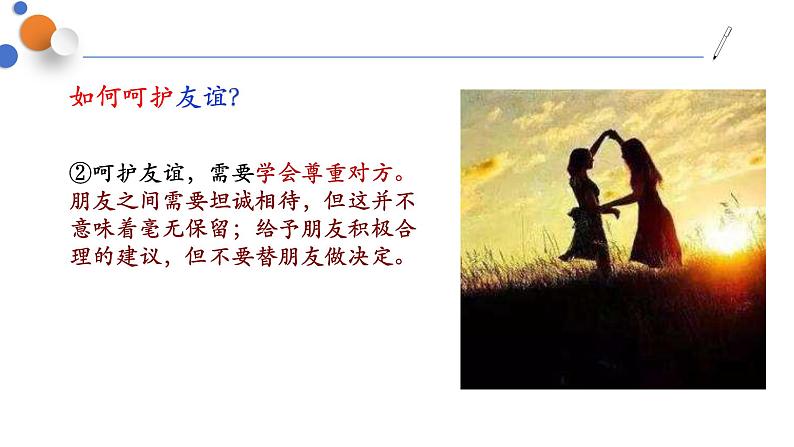 如何呵护友谊?

②呵护友谊，需要学会尊重对方。朋友之间需要坦诚相待，但这并不意味着毫无保留；给予朋友积极合理的建议，但不要替朋友做决定。